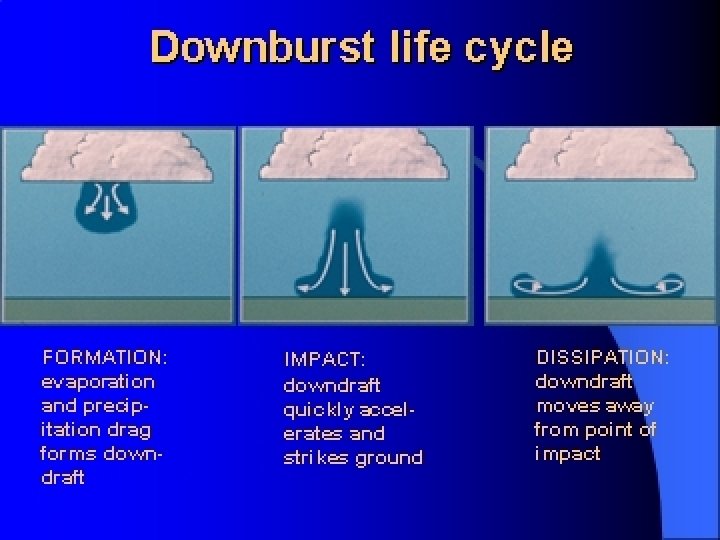 Downburst life cycle

FORMATION: evaporation and precipitation drag forms downdraft

IMPACT: downdraft quickly accelerates and strikes ground

DISSIPATION: downdraft moves away from point of impact